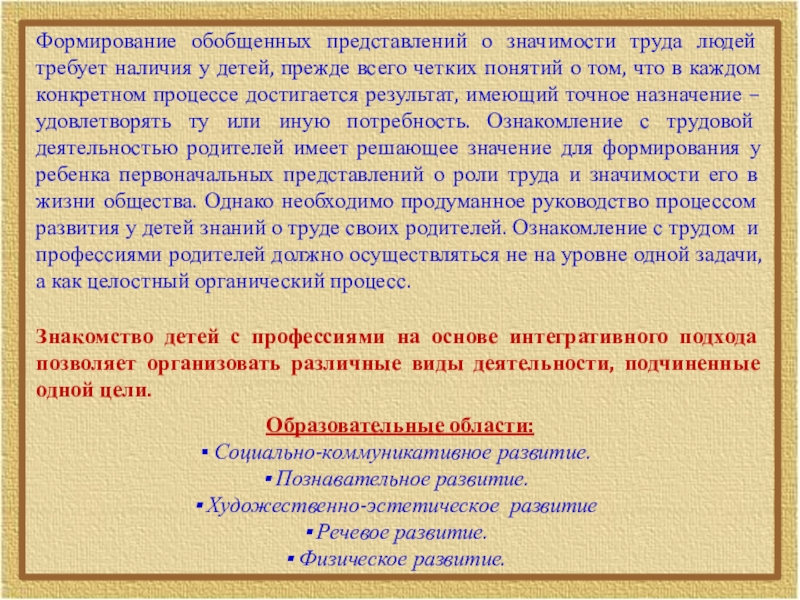 Формирование обобщенных представлений о значимости труда людей требует наличия у детей, прежде всего четких понятий о том, что в каждом конкретном процессе достигается результат, имеющий точное назначение – удовлетворять ту или иную потребность. Ознакомление с трудовой деятельностью родителей имеет решающее значение для формирования у ребенка первоначальных представлений о роли труда и значимости его в жизни общества. Однако необходимо продуманное руководство процессом развития у детей знаний о труде своих родителей. Ознакомление с трудом и профессиями родителей должно осуществляться не на уровне одной задачи, а как целостный органический процесс.

Знакомство детей с профессиями на основе интегративного подхода позволяет организовать различные виды деятельности, подчиненные одной цели.

Образовательные области:
▪ Социально-коммуникативное развитие.
▪ Познавательное развитие.
▪ Художественно-эстетическое развитие
▪ Речевое развитие.
▪ Физическое развитие.